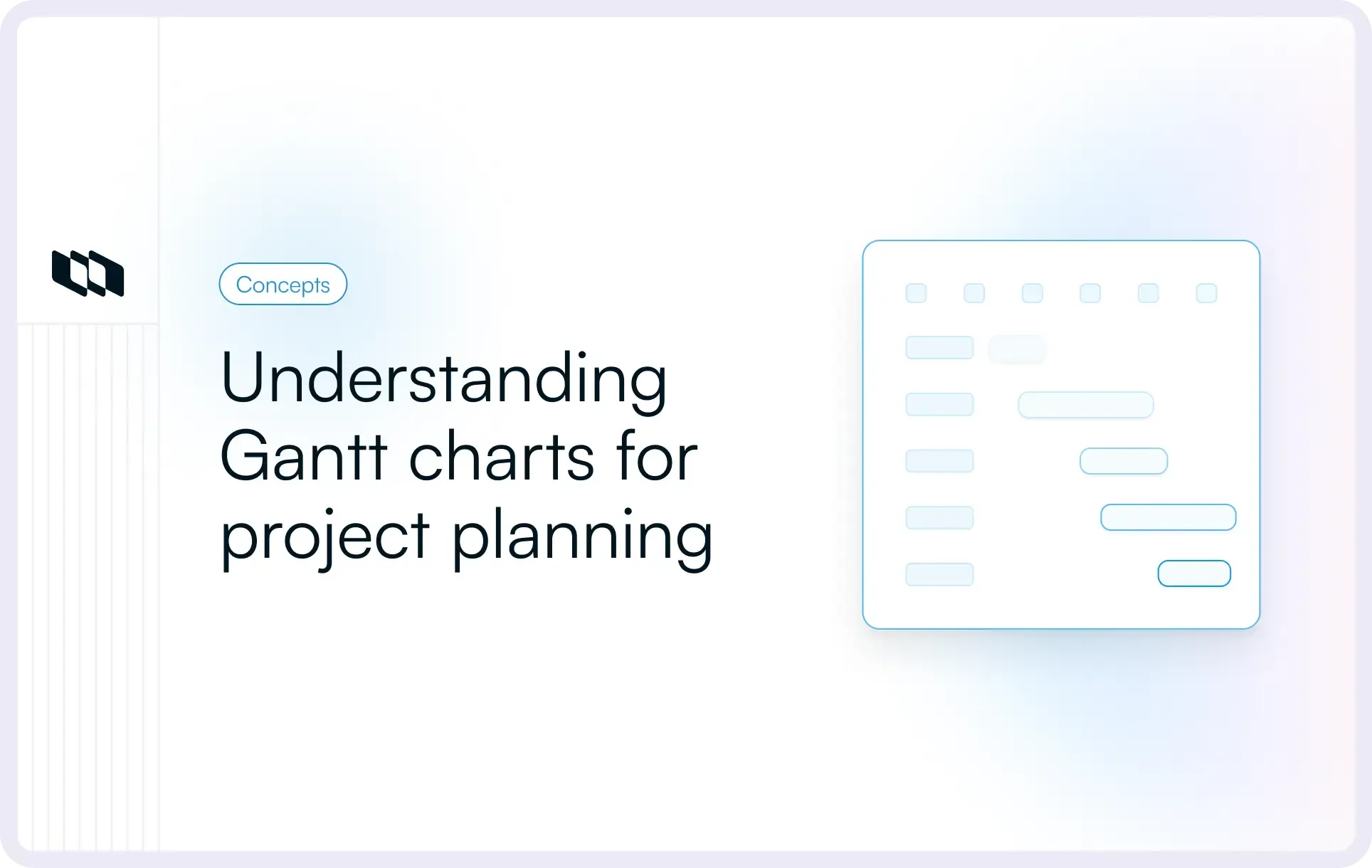 Concepts

Understanding Gantt charts for project planning